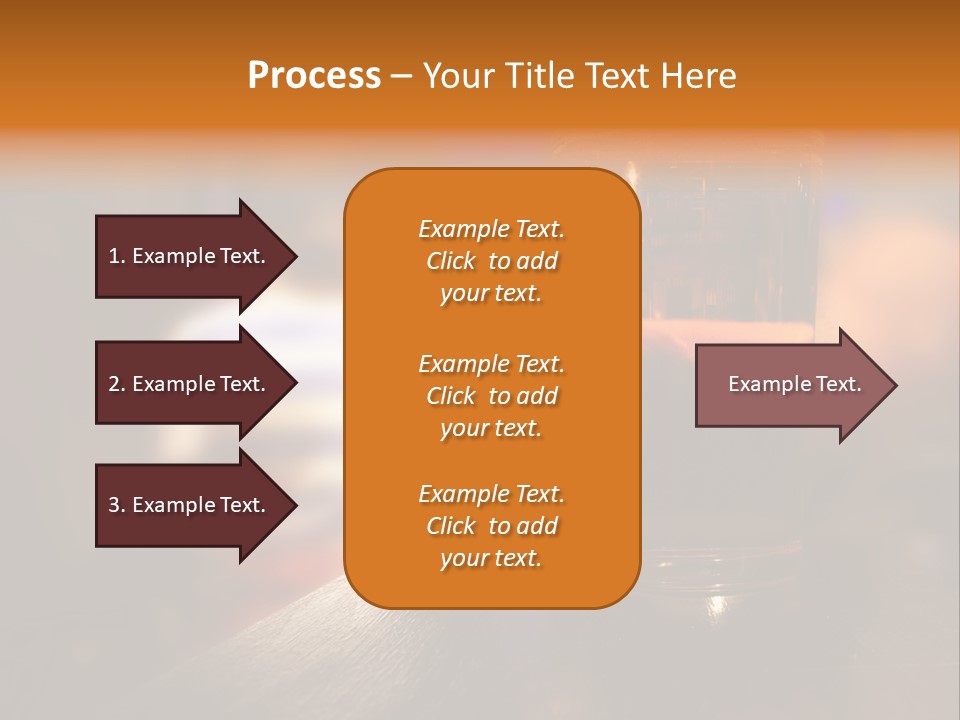 Process – Your Title Text Here

1. Example Text.

2. Example Text.

3. Example Text.

Example Text. Click to add your text.

Example Text. Click to add your text.

Example Text. Click to add your text.

Example Text.